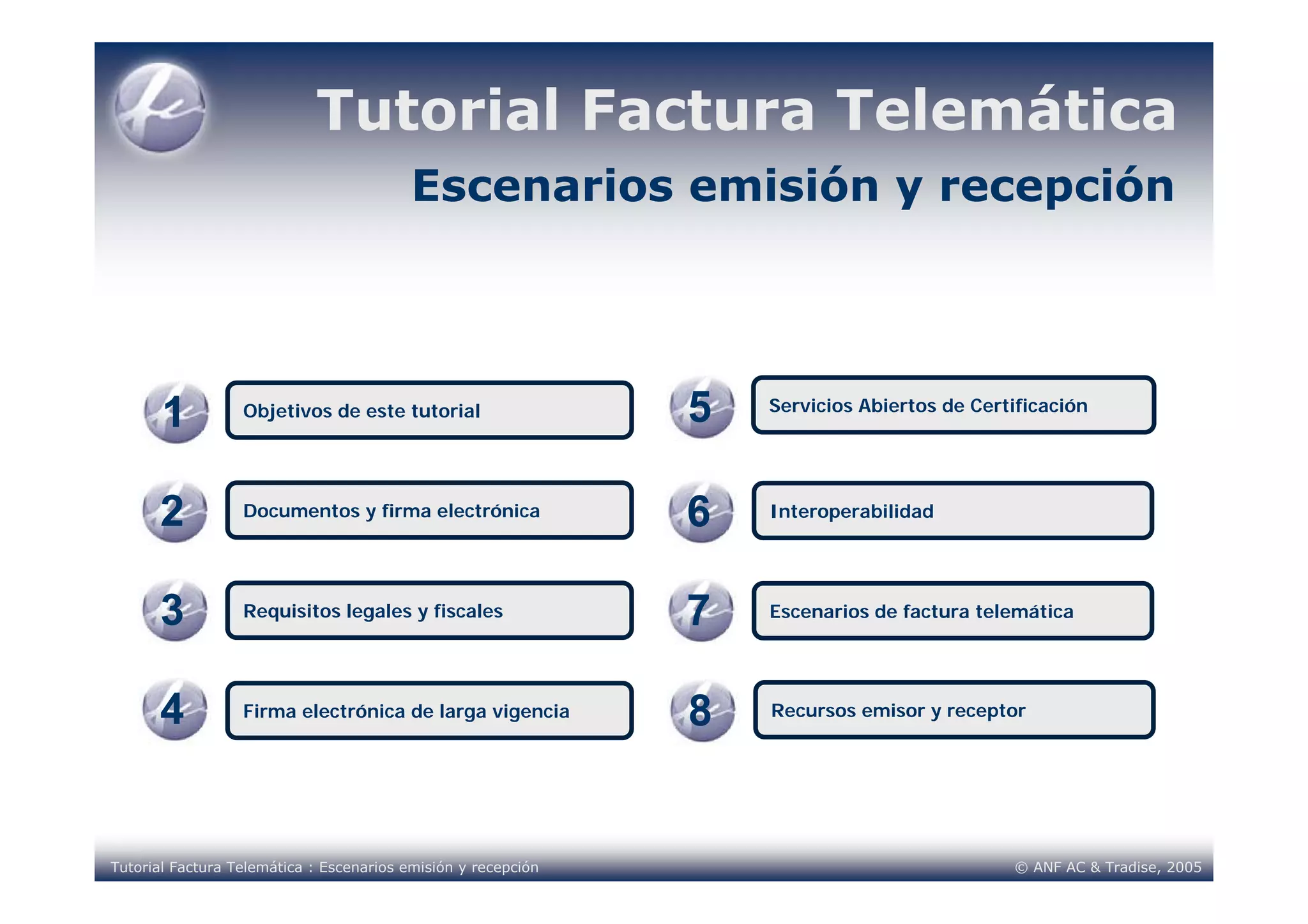 Tutorial Factura Telemática

Escenarios emisión y recepción

1 Objetivos de este tutorial

2 Documentos y firma electrónica

3 Requisitos legales y fiscales

4 Firma electrónica de larga vigencia

5 Servicios Abiertos de Certificación

6 Interoperabilidad

7 Escenarios de factura telemática

8 Recursos emisor y receptor

Tutorial Factura Telemática : Escenarios emisión y recepción

© ANF AC & Tradise, 2005